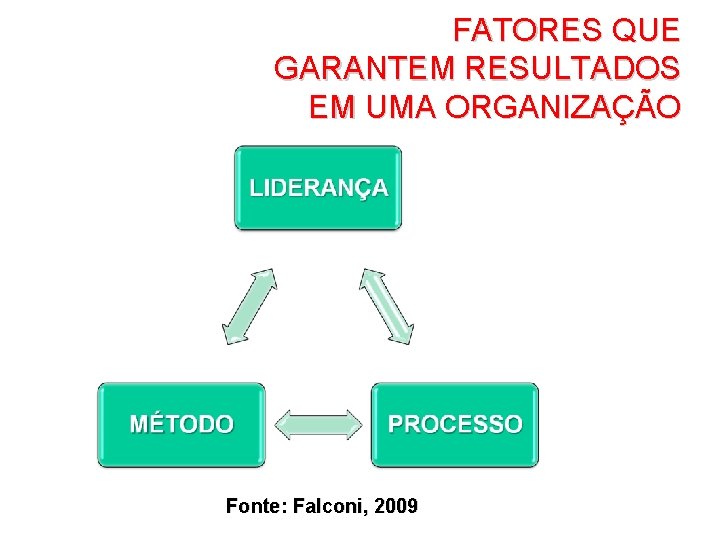 FATORES QUE GARANTEM RESULTADOS EM UMA ORGANIZAÇÃO

LIDERANÇA

MÉTODO

PROCESSO

Fonte: Falconi, 2009